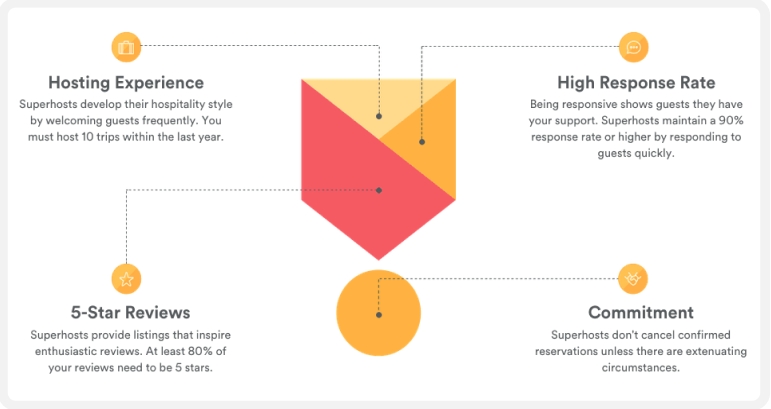 Hosting Experience
Superhosts develop their hospitality style by welcoming guests frequently. You must host 10 trips within the last year.

High Response Rate
Being responsive shows guests they have your support. Superhosts maintain a 90% response rate or higher by responding to guests quickly.

5-Star Reviews
Superhosts provide listings that inspire enthusiastic reviews. At least 80% of your reviews need to be 5 stars.

Commitment
Superhosts don't cancel confirmed reservations unless there are extenuating circumstances.